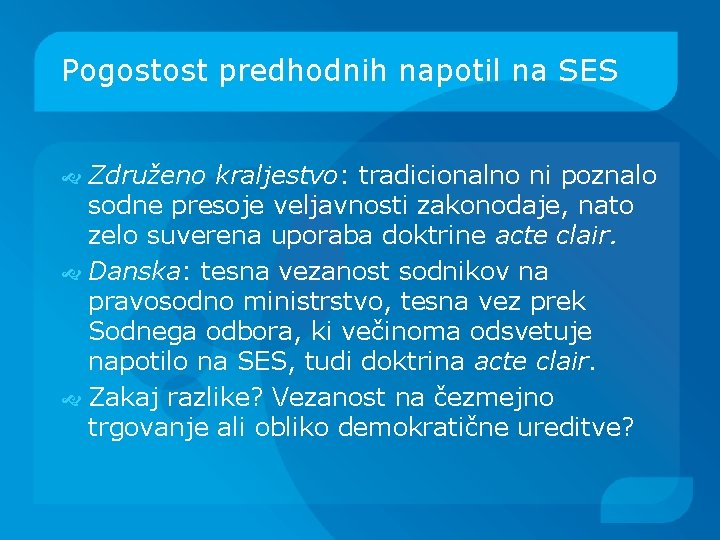 Pogostost predhodnih napotil na SES

Združeno kraljestvo: tradicionalno ni poznalo sodne presoje veljavnosti zakonodaje, nato zelo suverena uporaba doktrine acte clair.

Danska: tesna vezanost sodnikov na pravosodno ministrstvo, tesna vez prek Sodnega odbora, ki večinoma odsvetuje napotilo na SES, tudi doktrina acte clair.

Zakaj razlike? Vezanost na čezmejno trgovanje ali obliko demokratične ureditve?